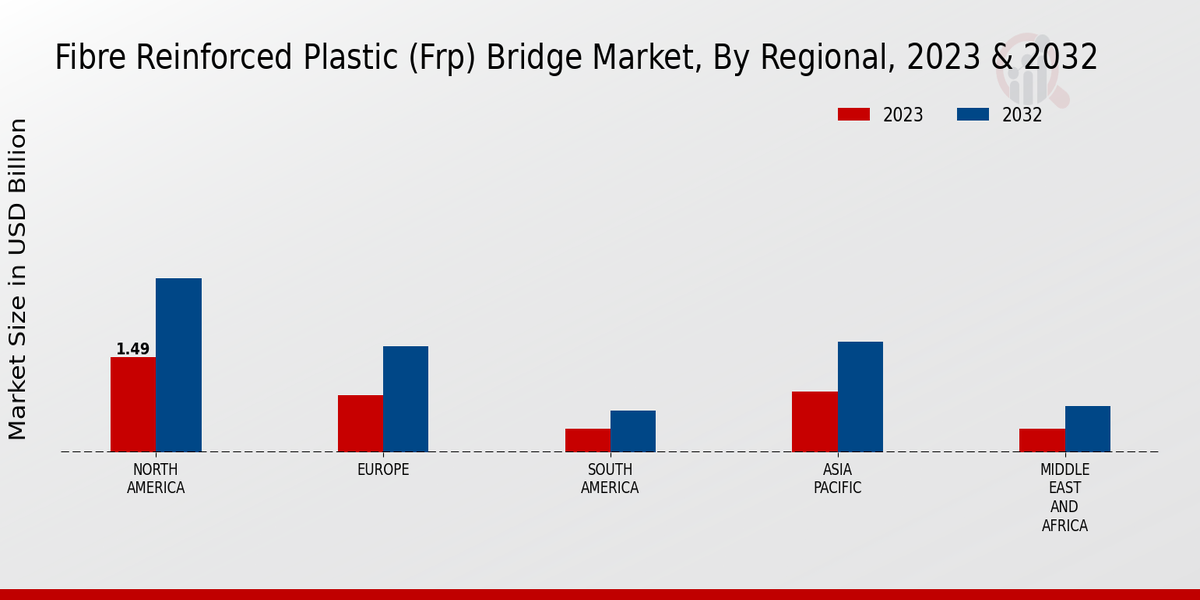 Fibre Reinforced Plastic (Frp) Bridge Market, By Regional, 2023 & 2032

2023 2032

Market Size in USD Billion

1.49

NORTH AMERICA

EUROPE

SOUTH AMERICA

ASIA PACIFIC

MIDDLE EAST AND AFRICA